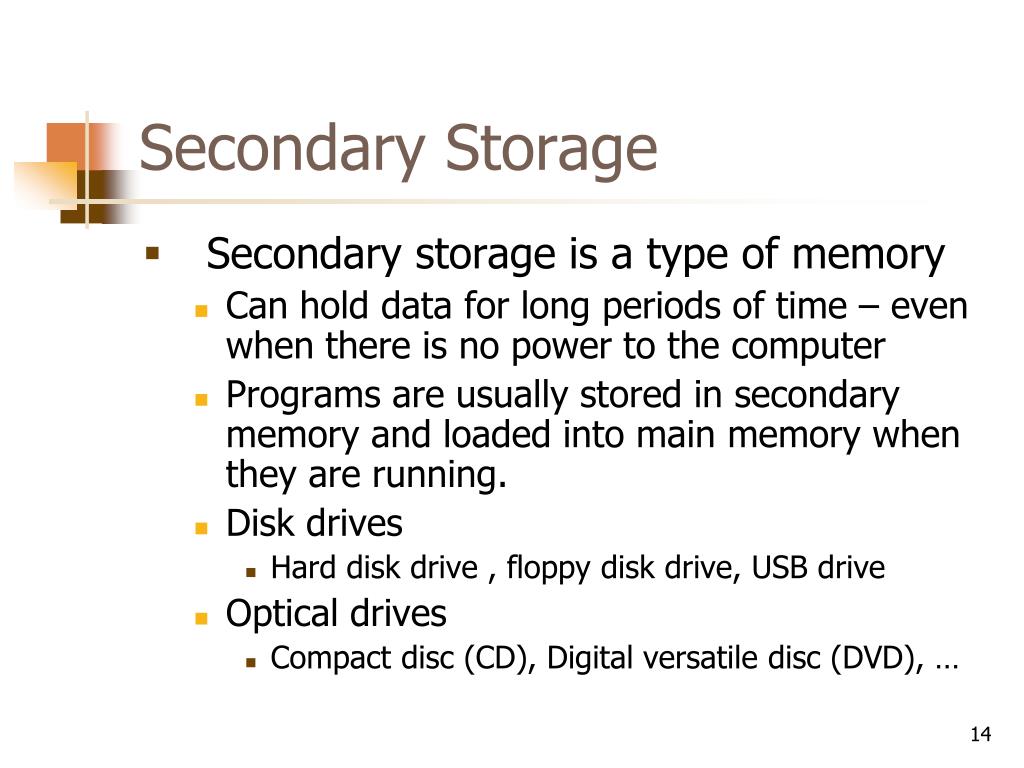 Secondary Storage

- Secondary storage is a type of memory
  - Can hold data for long periods of time – even when there is no power to the computer
  - Programs are usually stored in secondary memory and loaded into main memory when they are running.
  - Disk drives
    - Hard disk drive , floppy disk drive, USB drive
  - Optical drives
    - Compact disc (CD), Digital versatile disc (DVD), …

14